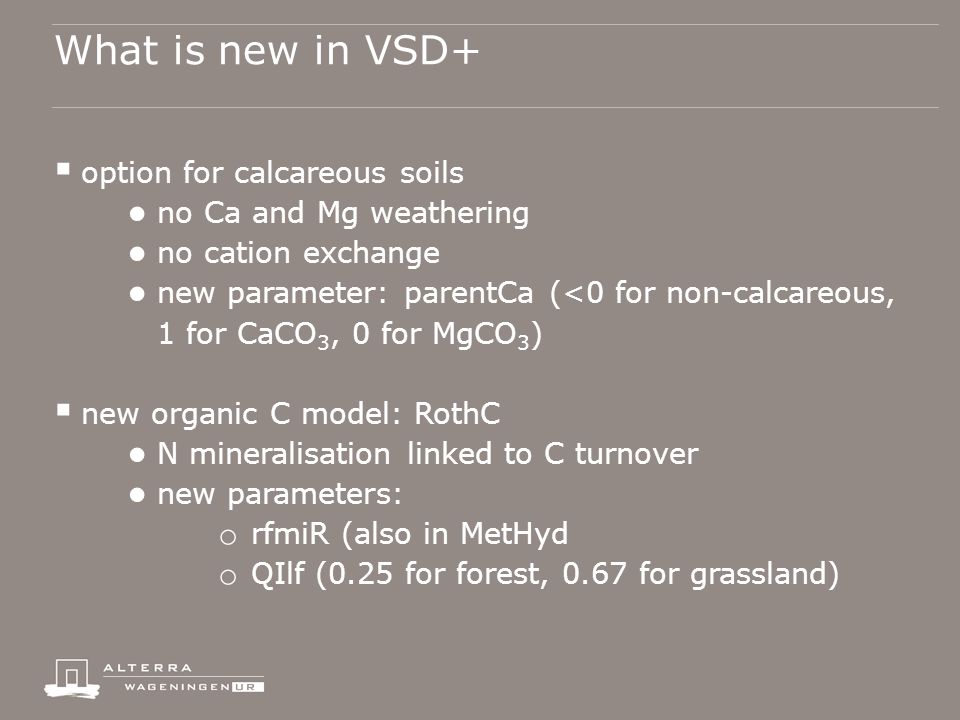 What is new in VSD+

▪ option for calcareous soils
● no Ca and Mg weathering
● no cation exchange
● new parameter: parentCa (<0 for non-calcareous, 1 for $CaCO_3$, 0 for $MgCO_3$)

▪ new organic C model: RothC
● N mineralisation linked to C turnover
● new parameters:
○ rfmiR (also in MetHyd
○ QIlf (0.25 for forest, 0.67 for grassland)

ALTERRA
WAGENINGEN UR